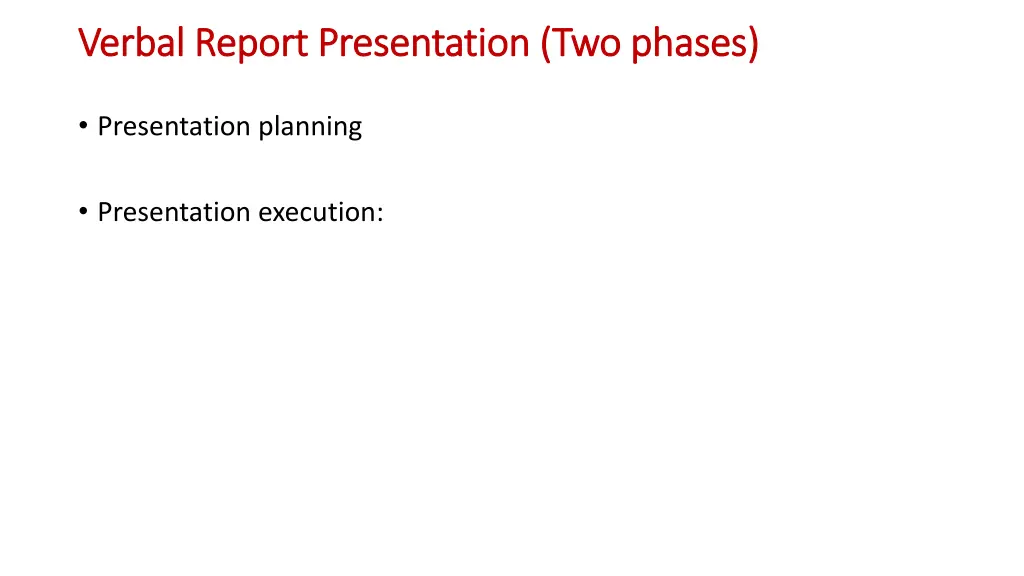 Verbal Report Presentation (Two phases)

• Presentation planning

• Presentation execution: